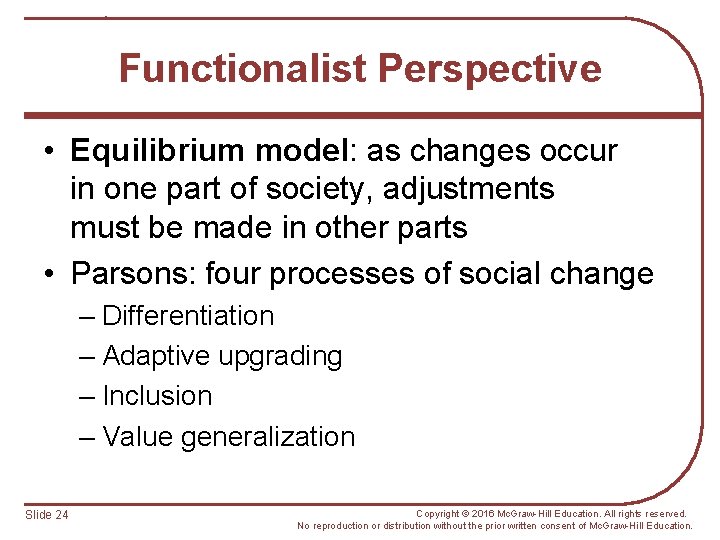 Functionalist Perspective

• Equilibrium model: as changes occur in one part of society, adjustments must be made in other parts

• Parsons: four processes of social change
– Differentiation
– Adaptive upgrading
– Inclusion
– Value generalization

Slide 24

Copyright © 2016 McGraw-Hill Education. All rights reserved. No reproduction or distribution without the prior written consent of McGraw-Hill Education.